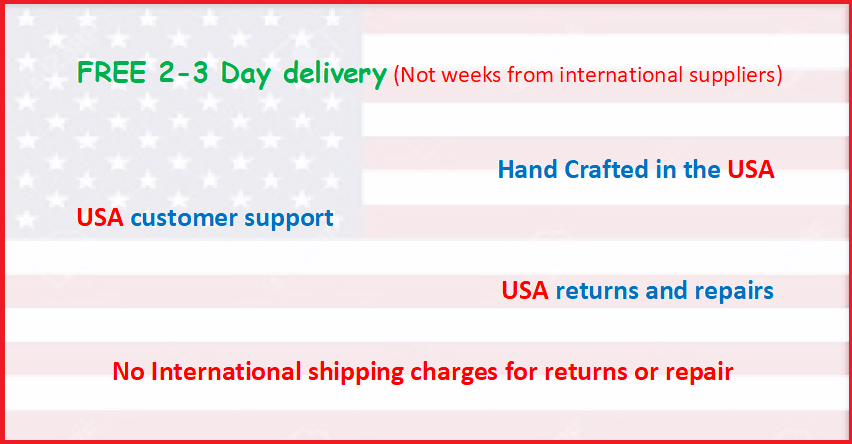 FREE 2-3 Day delivery (Not weeks from international suppliers)

Hand Crafted in the USA

USA customer support

USA returns and repairs

No International shipping charges for returns or repair